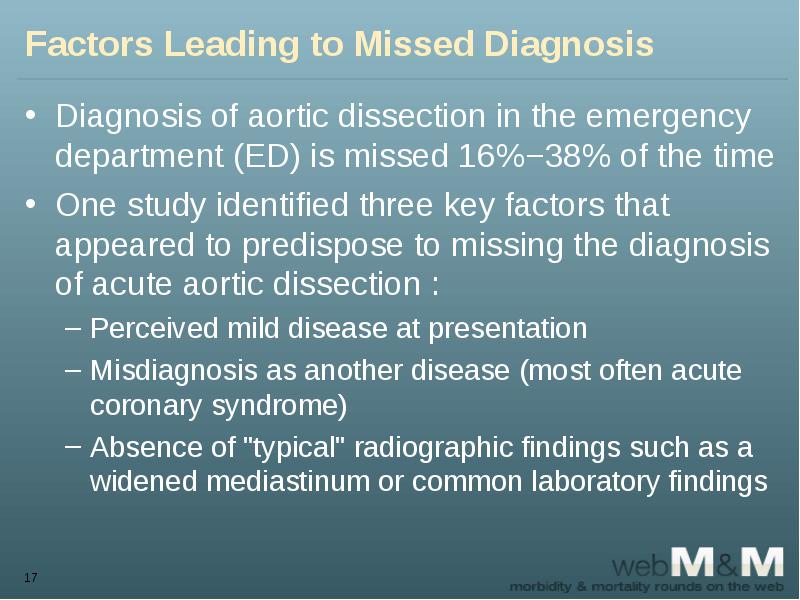 Factors Leading to Missed Diagnosis

• Diagnosis of aortic dissection in the emergency department (ED) is missed 16%−38% of the time

• One study identified three key factors that appeared to predispose to missing the diagnosis of acute aortic dissection :

– Perceived mild disease at presentation

– Misdiagnosis as another disease (most often acute coronary syndrome)

– Absence of "typical" radiographic findings such as a widened mediastinum or common laboratory findings

17

webM&M
morbidity & mortality rounds on the web